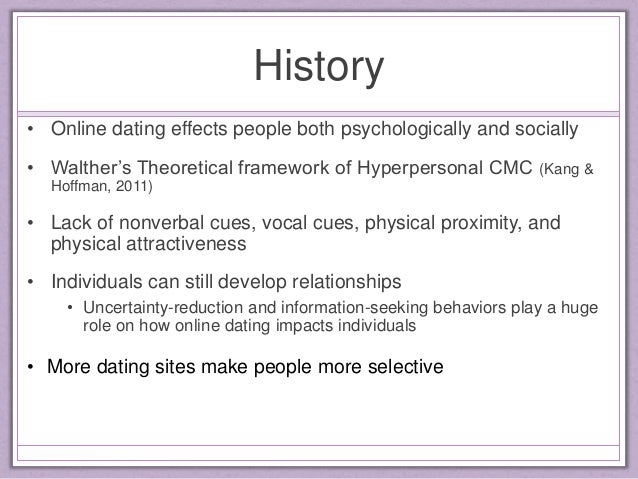 History

• Online dating effects people both psychologically and socially

• Walther's Theoretical framework of Hyperpersonal CMC (Kang & Hoffman, 2011)

• Lack of nonverbal cues, vocal cues, physical proximity, and physical attractiveness

• Individuals can still develop relationships
  • Uncertainty-reduction and information-seeking behaviors play a huge role on how online dating impacts individuals

• More dating sites make people more selective